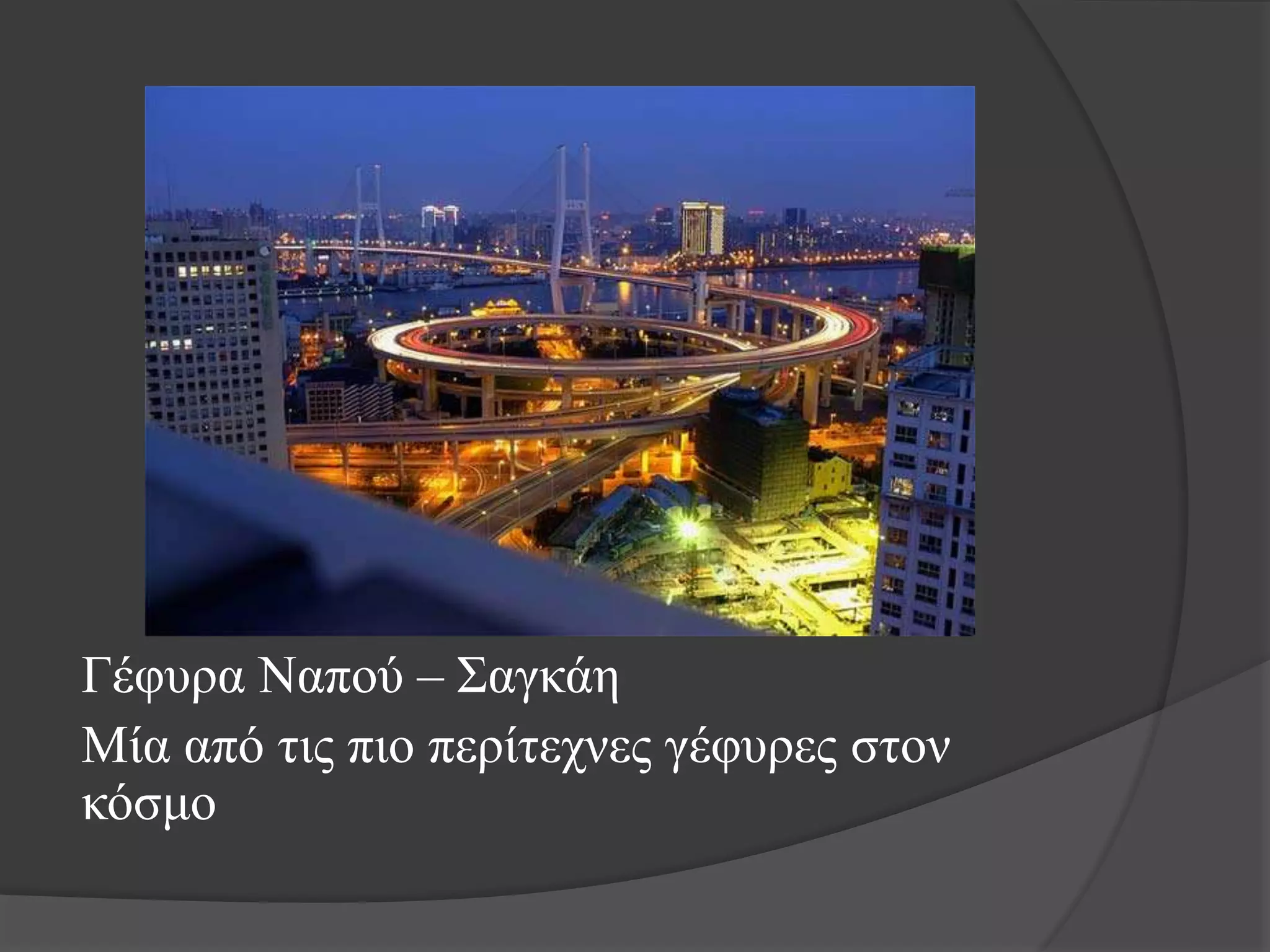 Γέφυρα Ναπού – Σαγκάη

Μία από τις πιο περίτεχνες γέφυρες στον κόσμο